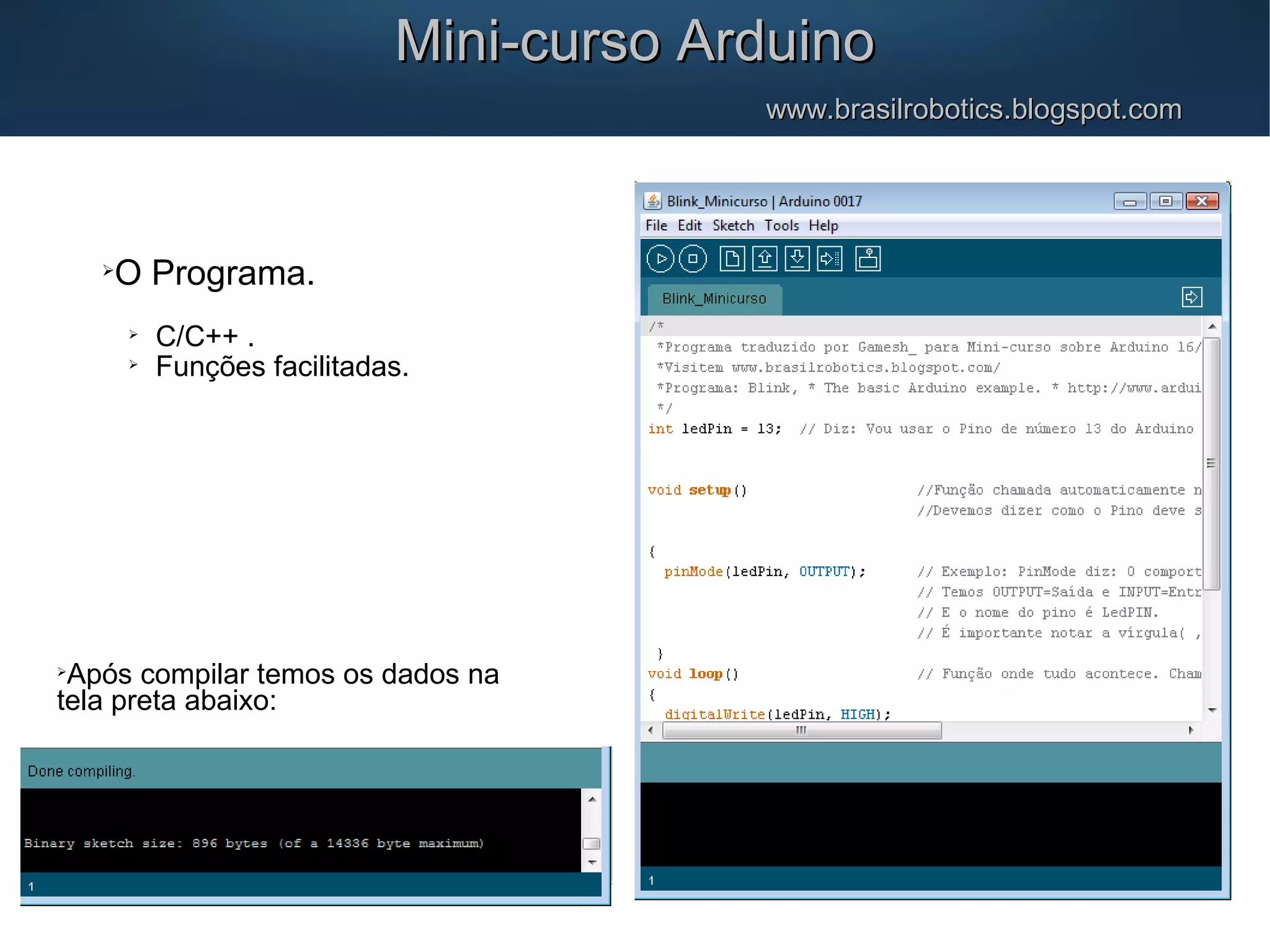 Mini-curso Arduino

www.brasilrobotics.blogspot.com

O Programa.

C/C++ .
Funções facilitadas.

Após compilar temos os dados na tela preta abaixo:

Done compiling.

Binary sketch size: 896 bytes (of a 14336 byte maximum)

1

Blink_Minicurso | Arduino 0017

File Edit Sketch Tools Help

Blink_Minicurso

/*
*Programa traduzido por Gamesh_ para Mini-curso sobre Arduino 16/
*Visitem www.brasilrobotics.blogspot.com/
*Programa: Blink, * The basic Arduino example. * http://www.ardui
*/
int ledPin = 13; // Diz: Vou usar o Pino de número 13 do Arduino

void setup() //Função chamada automaticamente n
//Devemos dizer como o Pino deve s

{
pinMode(ledPin, OUTPUT); // Exemplo: PinMode diz: O comport
// Temos OUTPUT=Saída e INPUT=Entr
// E o nome do pino é LedPIN.
// É importante notar a vírgula( ,
}
void loop() // Função onde tudo acontece. Cham
{
digitalWrite(ledPin, HIGH);

1